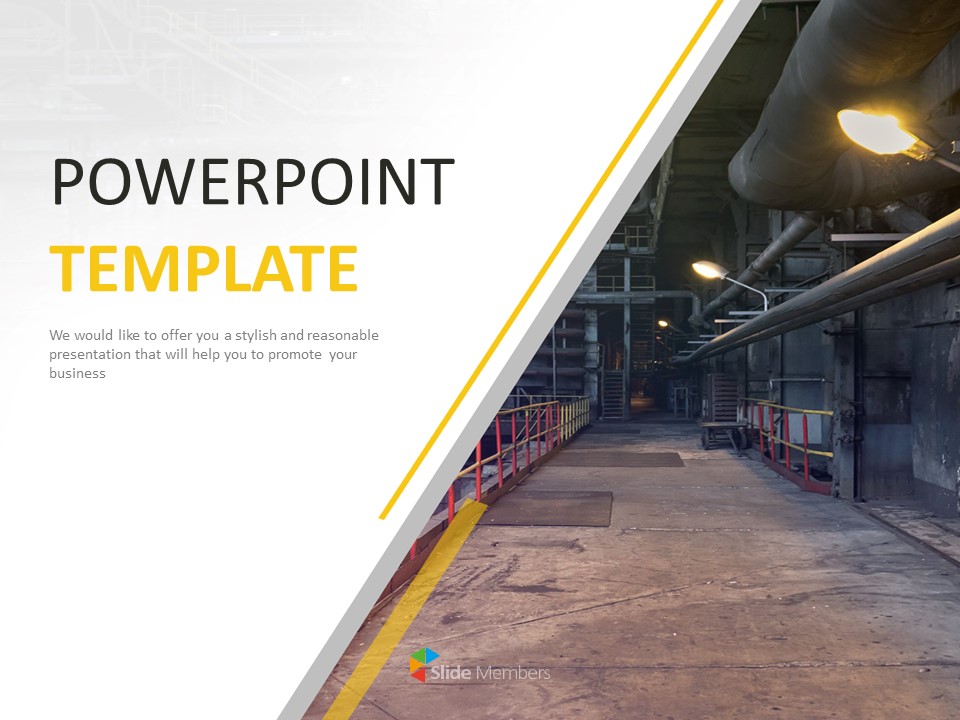 POWERPOINT

TEMPLATE

We would like to offer you a stylish and reasonable presentation that will help you to promote your business

Slide Members